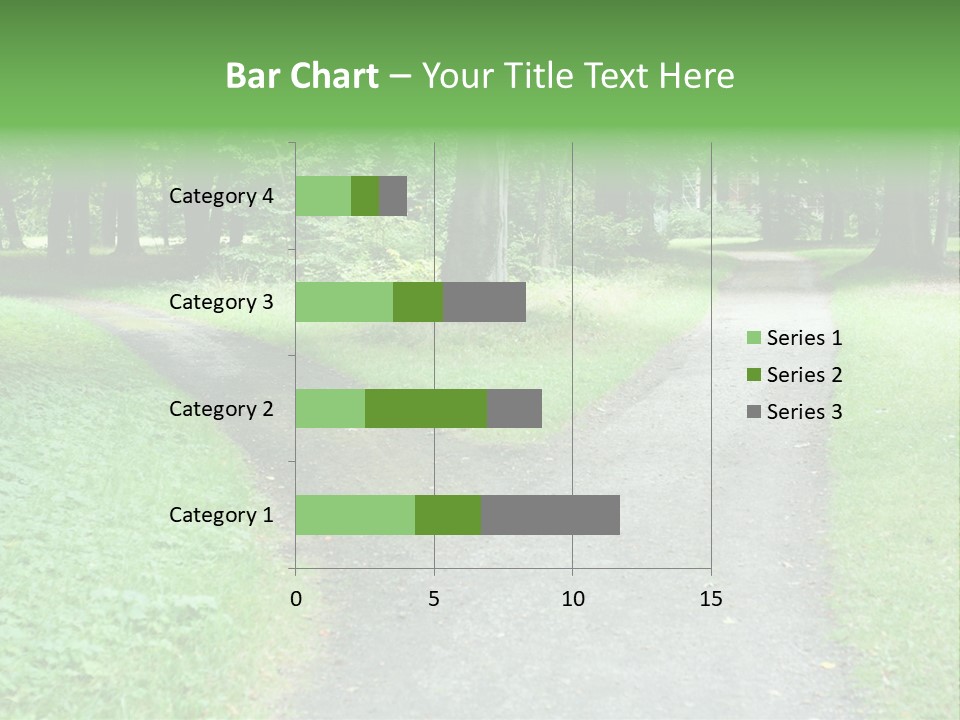 Bar Chart – Your Title Text Here

Category 4
Category 3
Category 2
Category 1

0
5
10
15

Series 1
Series 2
Series 3